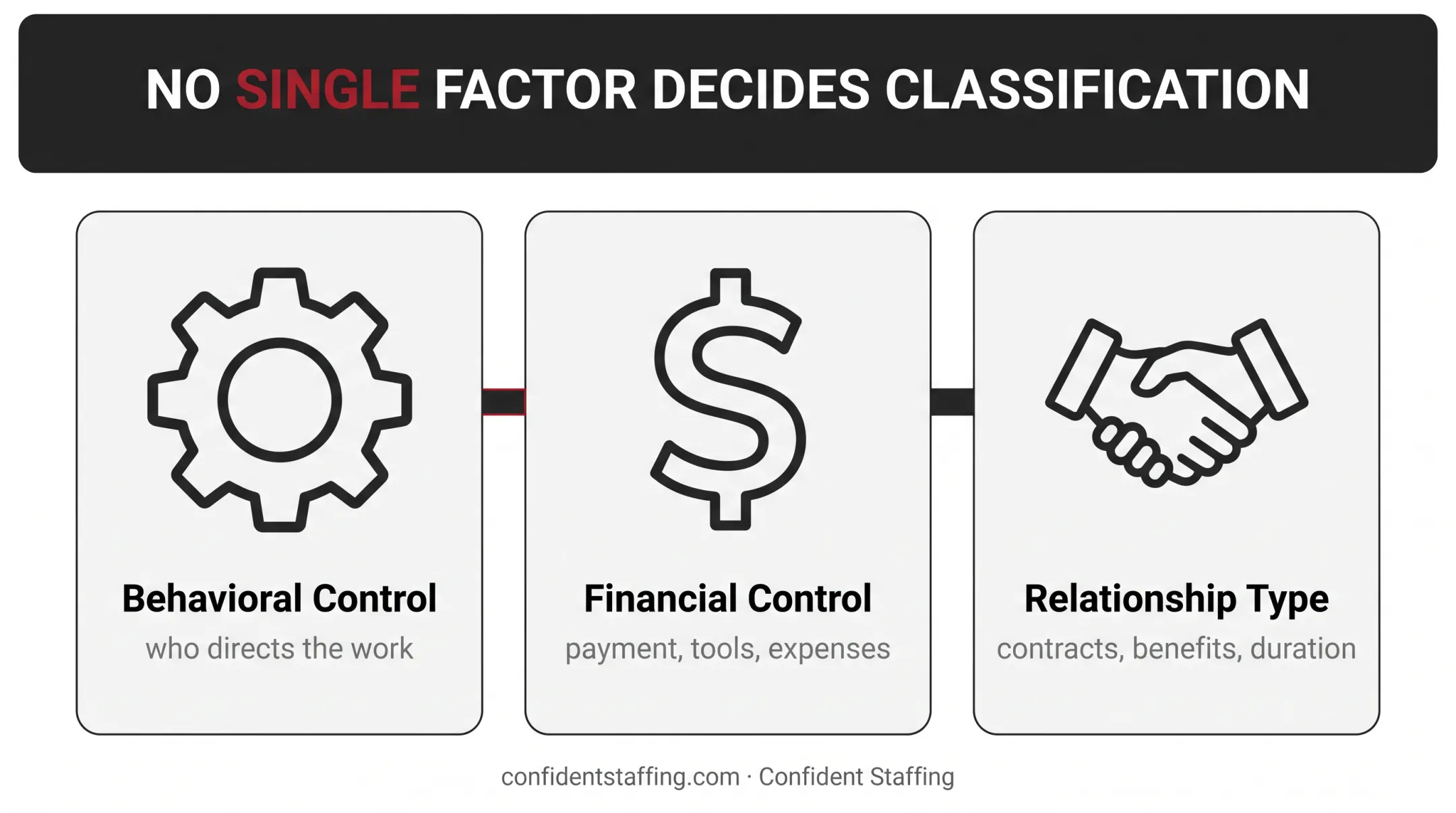 NO SINGLE FACTOR DECIDES CLASSIFICATION

Behavioral Control
who directs the work

Financial Control
payment, tools, expenses

Relationship Type
contracts, benefits, duration

confidentstaffing.com · Confident Staffing